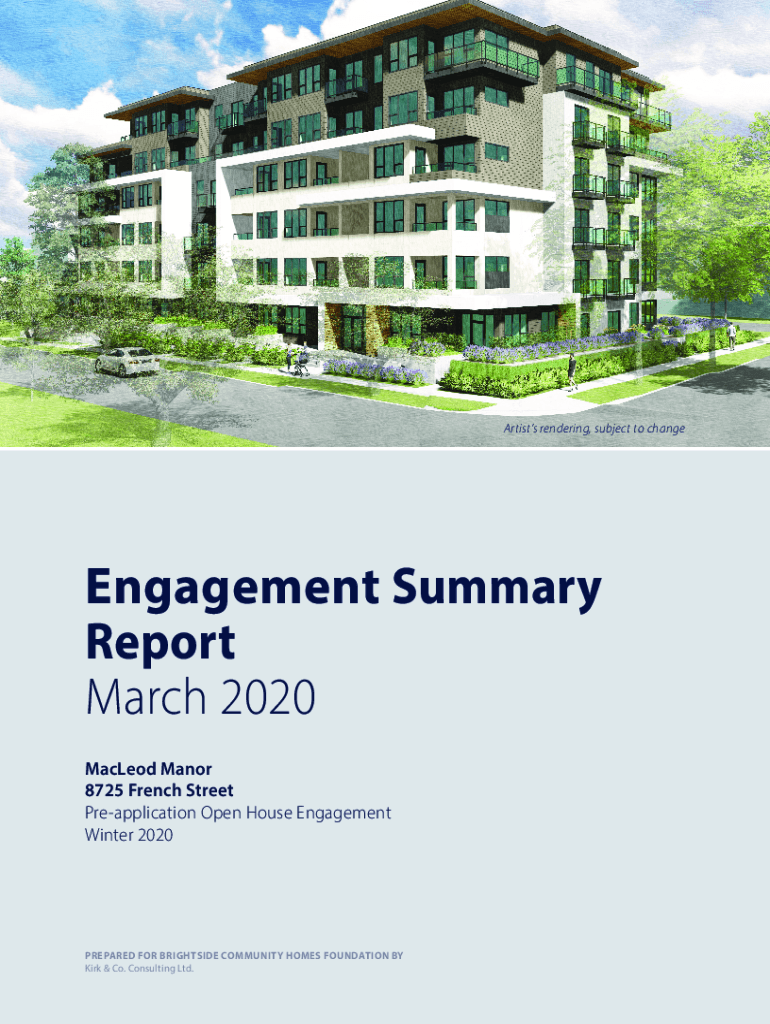 Artist's rendering, subject to change

Engagement Summary Report
March 2020

MacLeod Manor
8725 French Street
Pre-application Open House Engagement
Winter 2020

PREPARED FOR BRIGHTSIDE COMMUNITY HOMES FOUNDATION BY
Kirk & Co. Consulting Ltd.